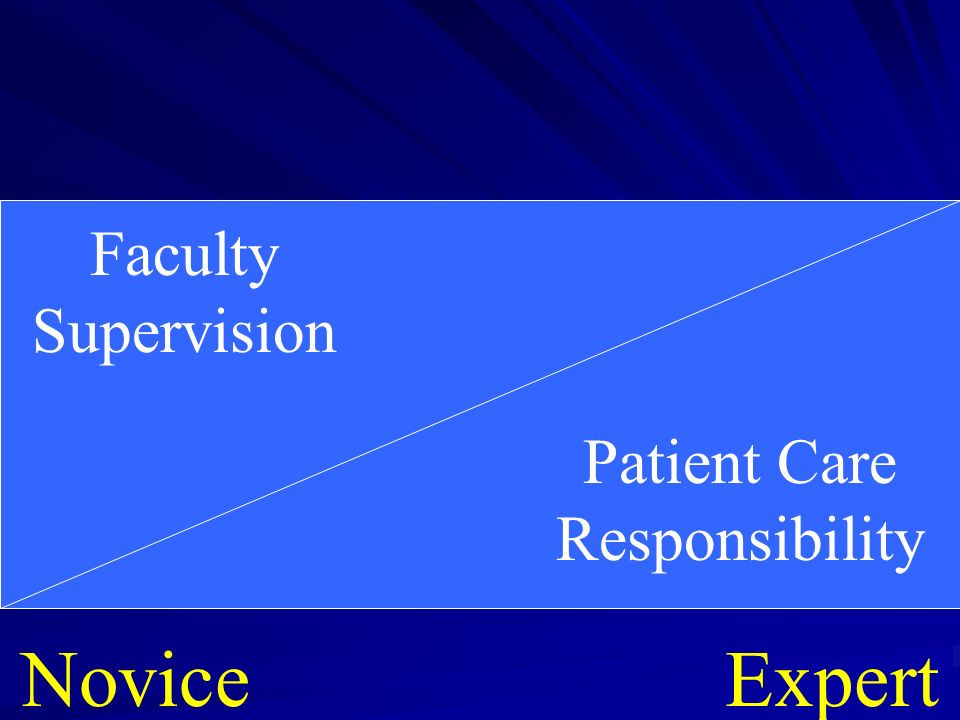 Faculty Supervision

Patient Care Responsibility

Novice

Expert